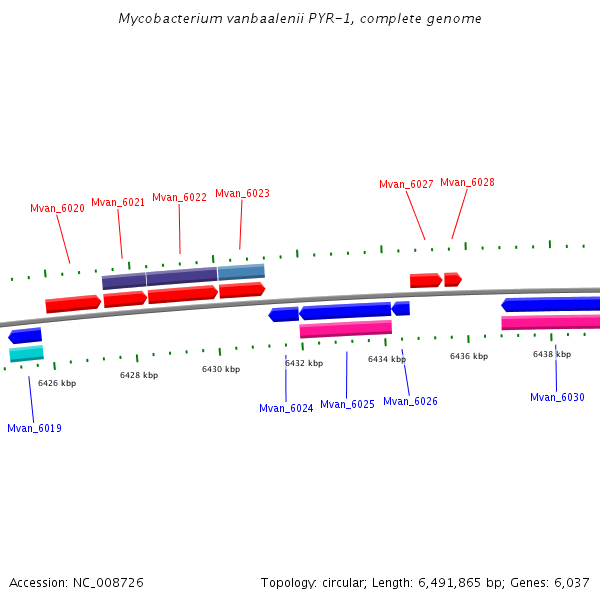 Mycobacterium vanbaalenii PYR-1, complete genome

Mvan_6020 Mvan_6021 Mvan_6022 Mvan_6023 Mvan_6027 Mvan_6028

6426 kbp 6428 kbp 6430 kbp 6432 kbp 6434 kbp 6436 kbp 6438 kbp

Mvan_6019 Mvan_6024 Mvan_6025 Mvan_6026 Mvan_6030

Accession: NC_008726

Topology: circular; Length: 6,491,865 bp; Genes: 6,037